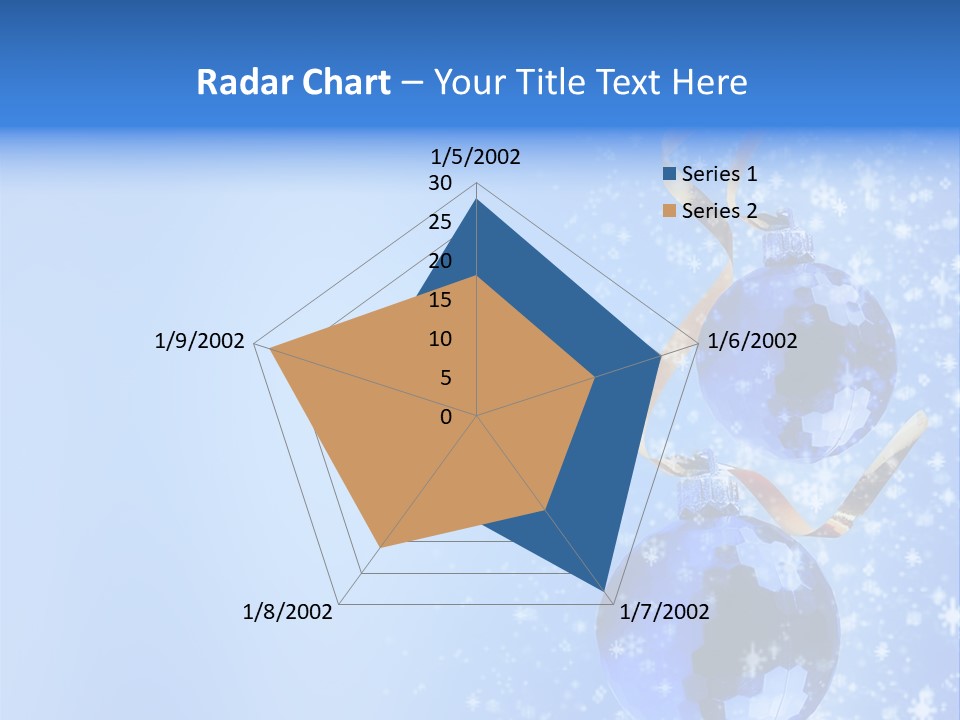 Radar Chart – Your Title Text Here

1/5/2002
30
25
20
15
10
5
0
1/6/2002
1/7/2002
1/8/2002
1/9/2002

Series 1
Series 2